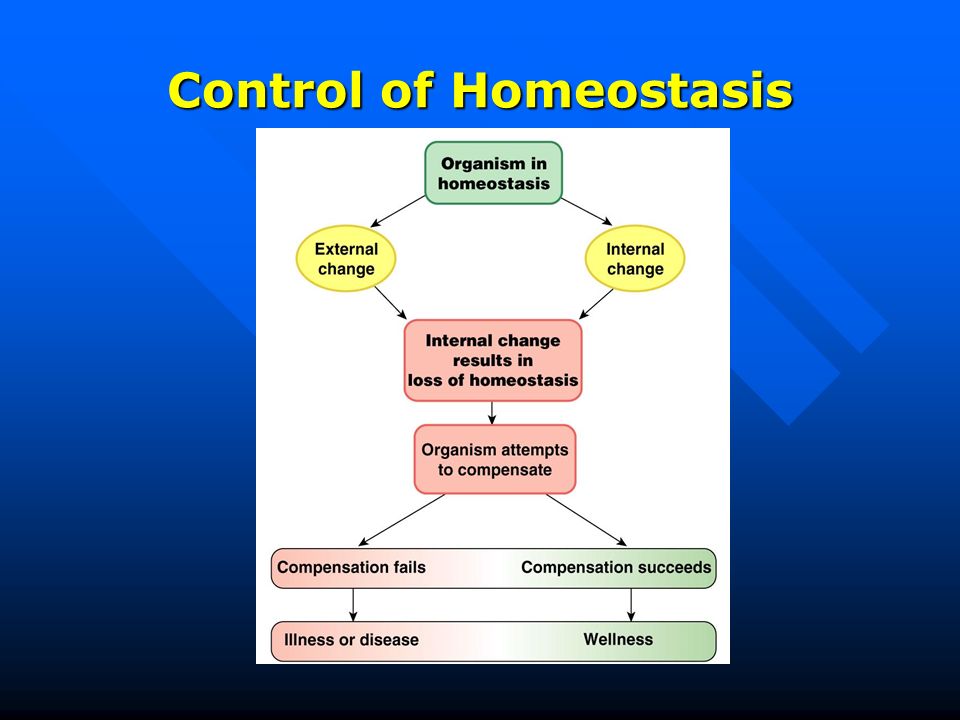 Control of Homeostasis

Organism in homeostasis

External change

Internal change

Internal change results in loss of homeostasis

Organism attempts to compensate

Compensation fails

Compensation succeeds

Illness or disease

Wellness